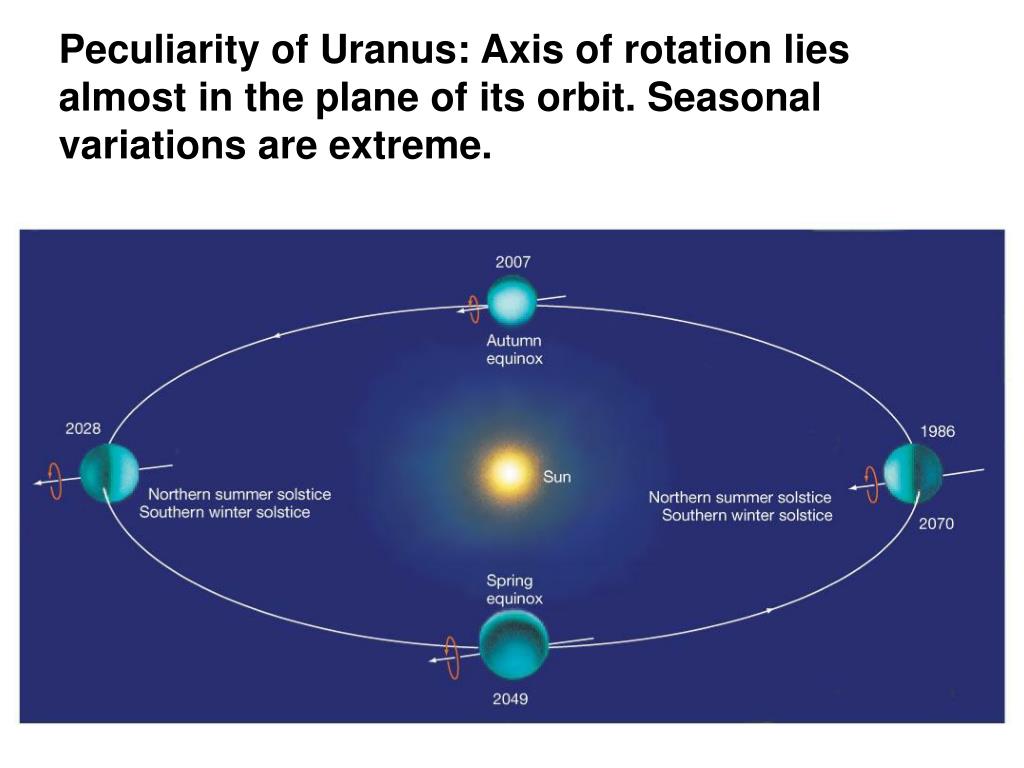 Peculiarity of Uranus: Axis of rotation lies almost in the plane of its orbit. Seasonal variations are extreme.

2007

Autumn equinox

2028

Northern summer solstice
Southern winter solstice

Sun

1986

Northern summer solstice
Southern winter solstice

2070

Spring equinox

2049